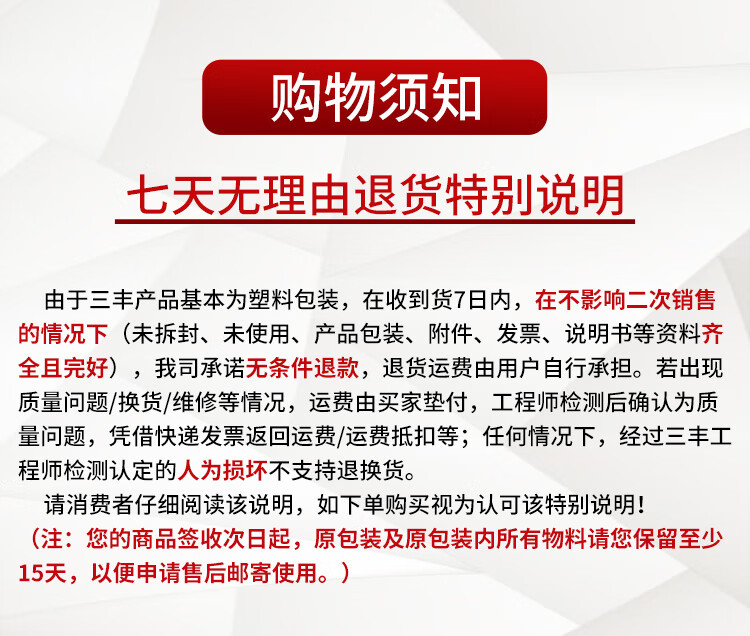 购物须知

七天无理由退货特别说明

由于三丰产品基本为塑料包装，在收到货7日内，在不影响二次销售的情况下（未拆封、未使用、产品包装、附件、发票、说明书等资料齐全且完好），我司承诺无条件退款，退货运费由用户自行承担。若出现质量问题/换货/维修等情况，运费由买家垫付，工程师检测后确认为质量问题，凭借快递发票返回运费/运费抵扣等；任何情况下，经过三丰工程师检测认定的人为损坏不支持退换货。

请消费者仔细阅读该说明，如下单购买视为认可该特别说明！

（注：您的商品签收次日起，原包装及原包装内所有物料请您保留至少15天，以便申请售后邮寄使用。）